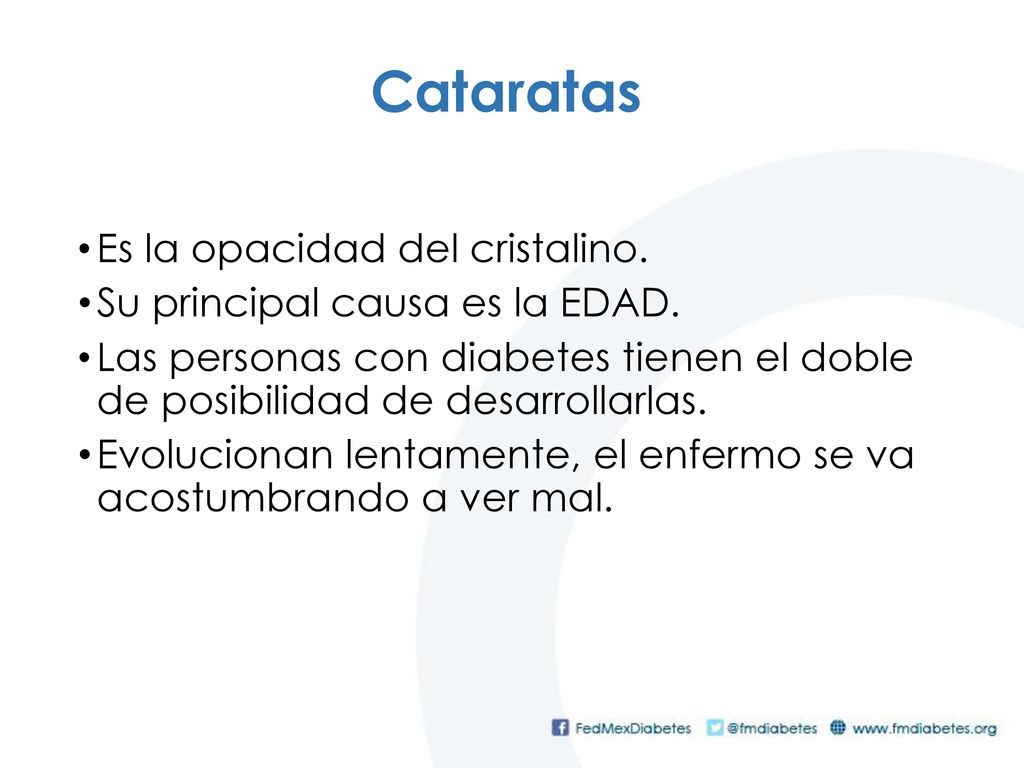 Cataratas

• Es la opacidad del cristalino.
• Su principal causa es la EDAD.
• Las personas con diabetes tienen el doble de posibilidad de desarrollarlas.
• Evolucionan lentamente, el enfermo se va acostumbrando a ver mal.

FedMexDiabetes @fmdiabetes www.fmdiabetes.org